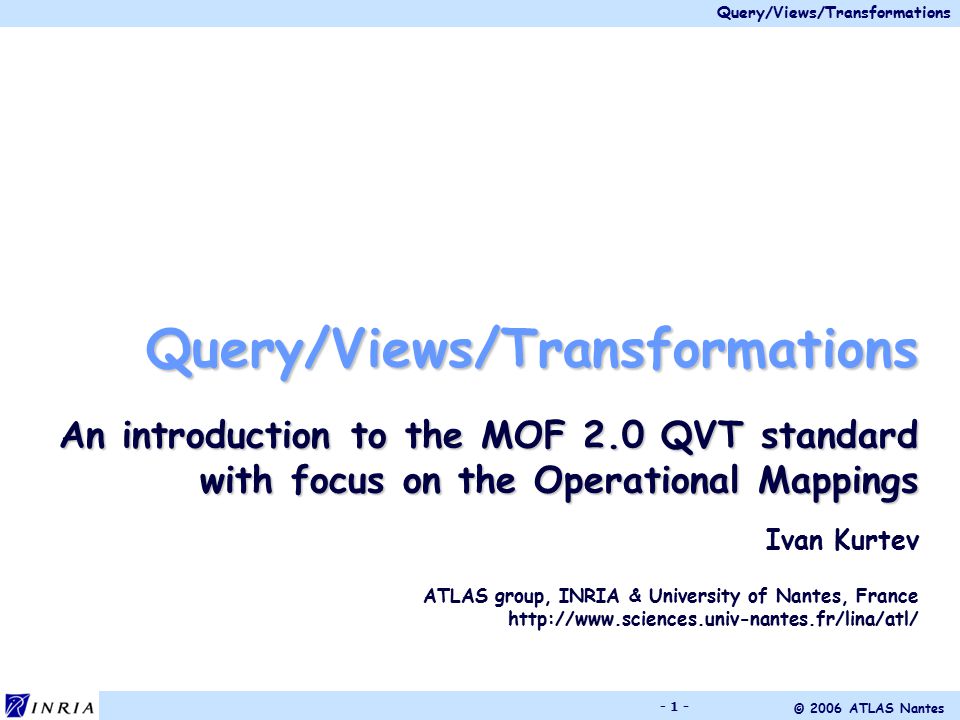 Query/Views/Transformations

Query/Views/Transformations

An introduction to the MOF 2.0 QVT standard with focus on the Operational Mappings

Ivan Kurtev

ATLAS group, INRIA & University of Nantes, France
http://www.sciences.univ-nantes.fr/lina/atl/

INRIA

- 1 -

© 2006 ATLAS Nantes